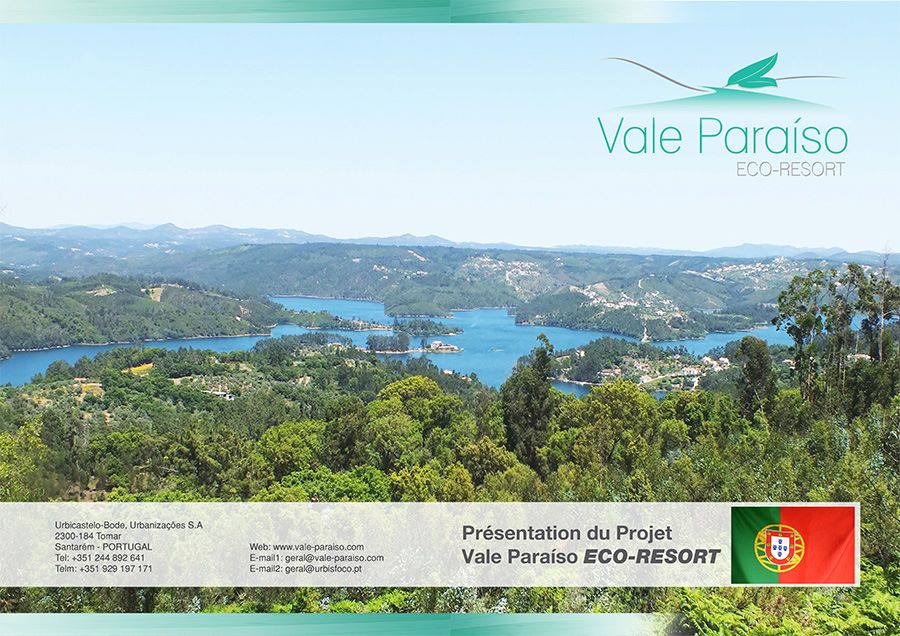 Vale Paraíso
ECO-RESORT

Urbicastelo-Bode, Urbanizações S.A
2300-184 Tomar
Santarém - PORTUGAL
Tel: +351 244 892 641
Telm: +351 929 197 171

Web: www.vale-paraiso.com
E-mail1: geral@vale-paraiso.com
E-mail2: geral@urbisfoco.pt

Présentation du Projet
Vale Paraíso ECO-RESORT